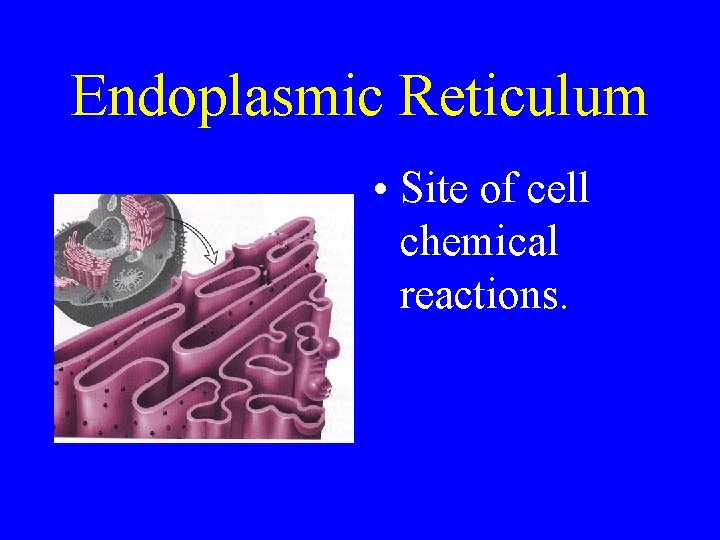 Endoplasmic Reticulum

• Site of cell chemical reactions.